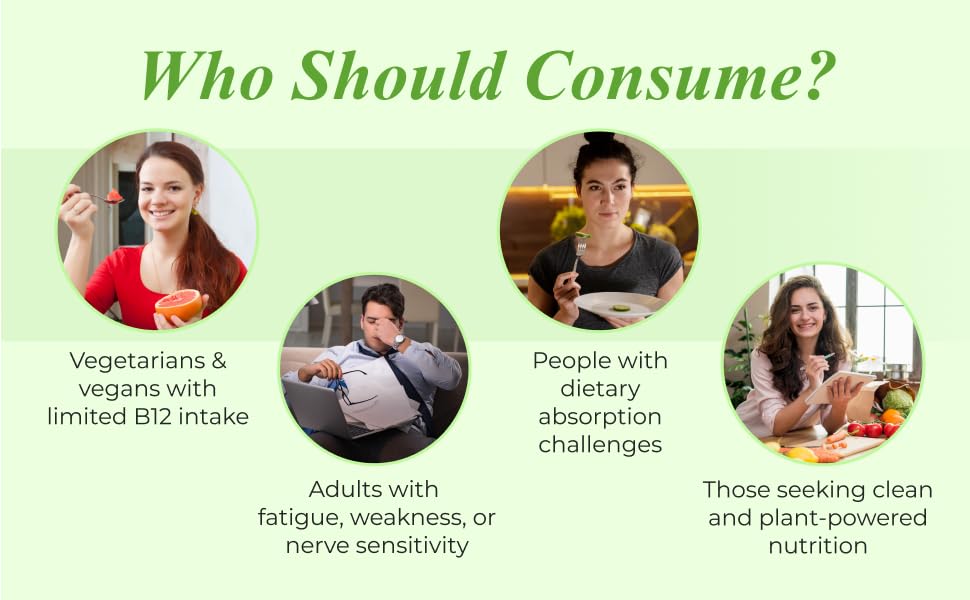 Who Should Consume?

Vegetarians & vegans with limited B12 intake

Adults with fatigue, weakness, or nerve sensitivity

People with dietary absorption challenges

Those seeking clean and plant-powered nutrition